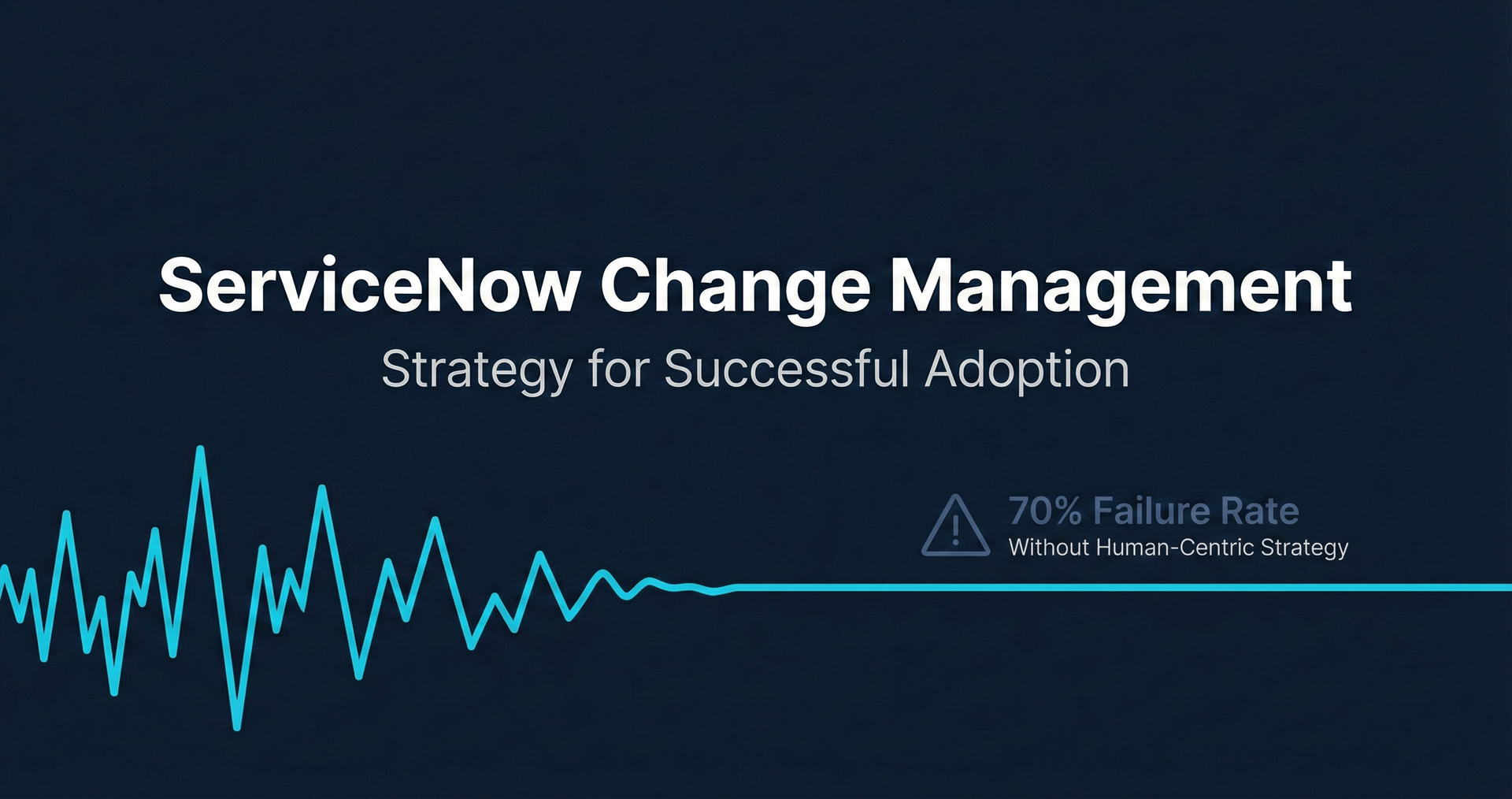 ServiceNow Change Management

Strategy for Successful Adoption

70% Failure Rate
Without Human-Centric Strategy